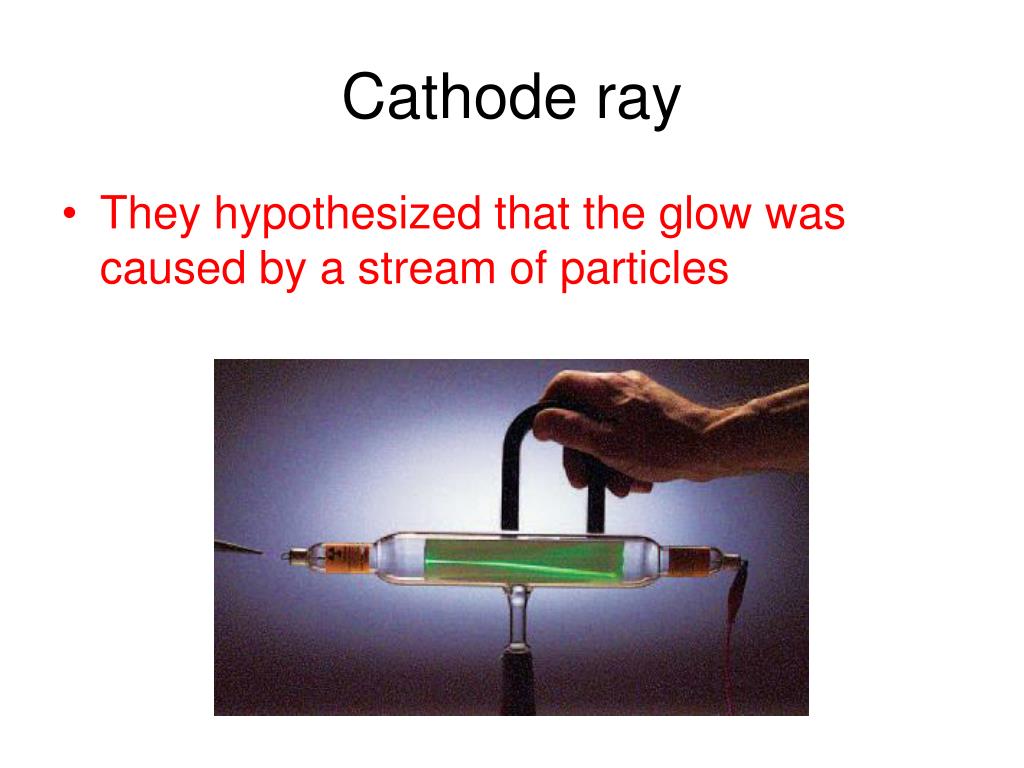 Cathode ray

• They hypothesized that the glow was caused by a stream of particles